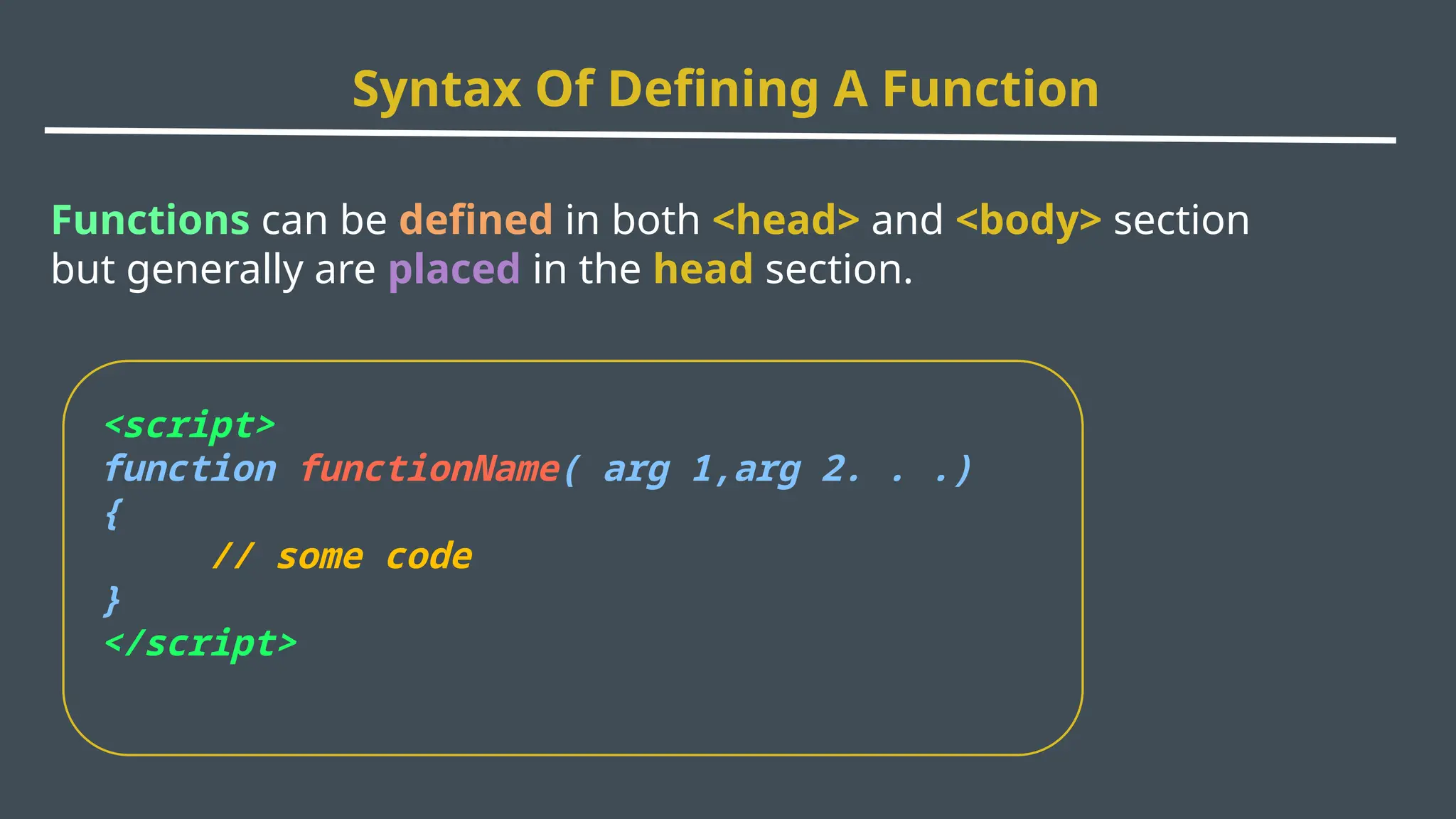 Syntax Of Defining A Function

Functions can be defined in both <head> and <body> section but generally are placed in the head section.

<script>
function functionName( arg 1,arg 2. . .)
{
// some code
}
</script>